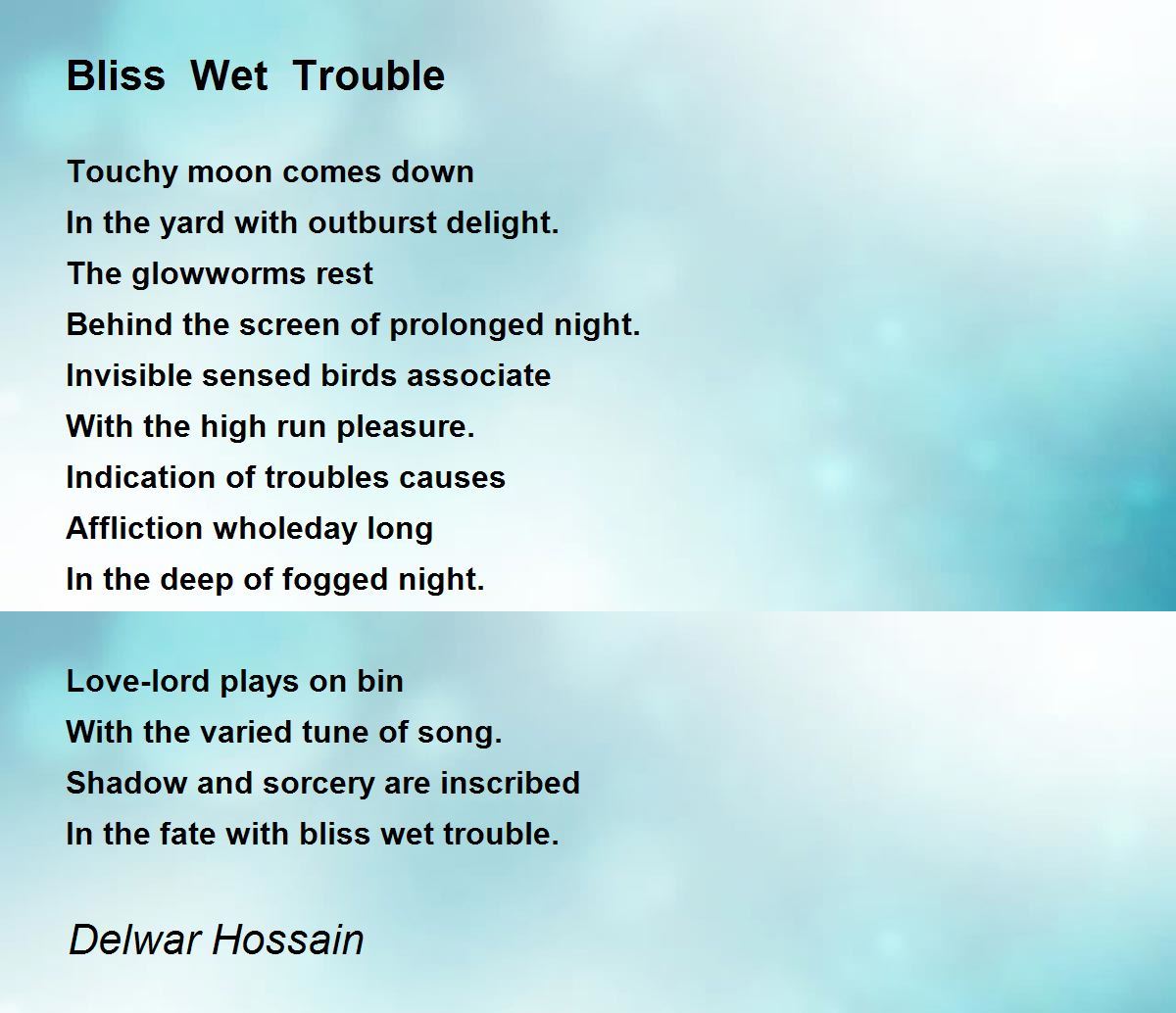 Bliss Wet Trouble

Touchy moon comes down
In the yard with outburst delight.
The glowworms rest
Behind the screen of prolonged night.
Invisible sensed birds associate
With the high run pleasure.
Indication of troubles causes
Affliction wholeday long
In the deep of fogged night.

Love-lord plays on bin
With the varied tune of song.
Shadow and sorcery are inscribed
In the fate with bliss wet trouble.

Delwar Hossain